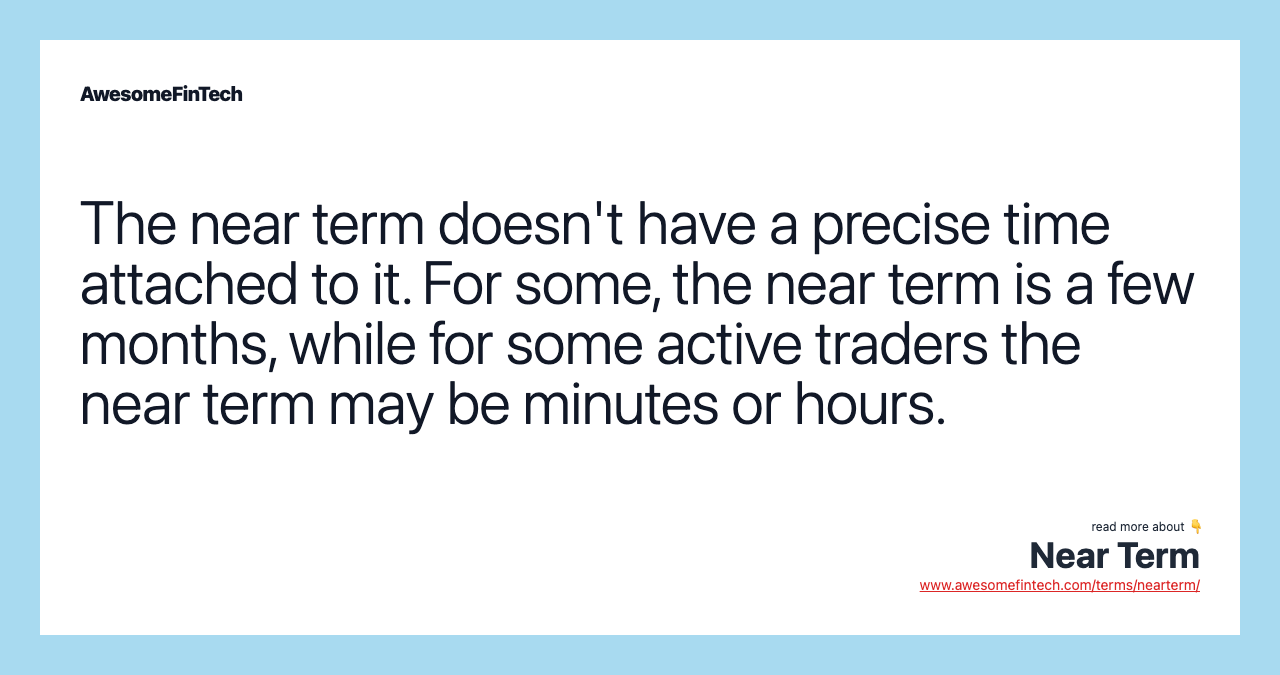 AwesomeFinTech

The near term doesn't have a precise time attached to it. For some, the near term is a few months, while for some active traders the near term may be minutes or hours.

read more about 👇
Near Term
www.awesomefintech.com/terms/nearterm/